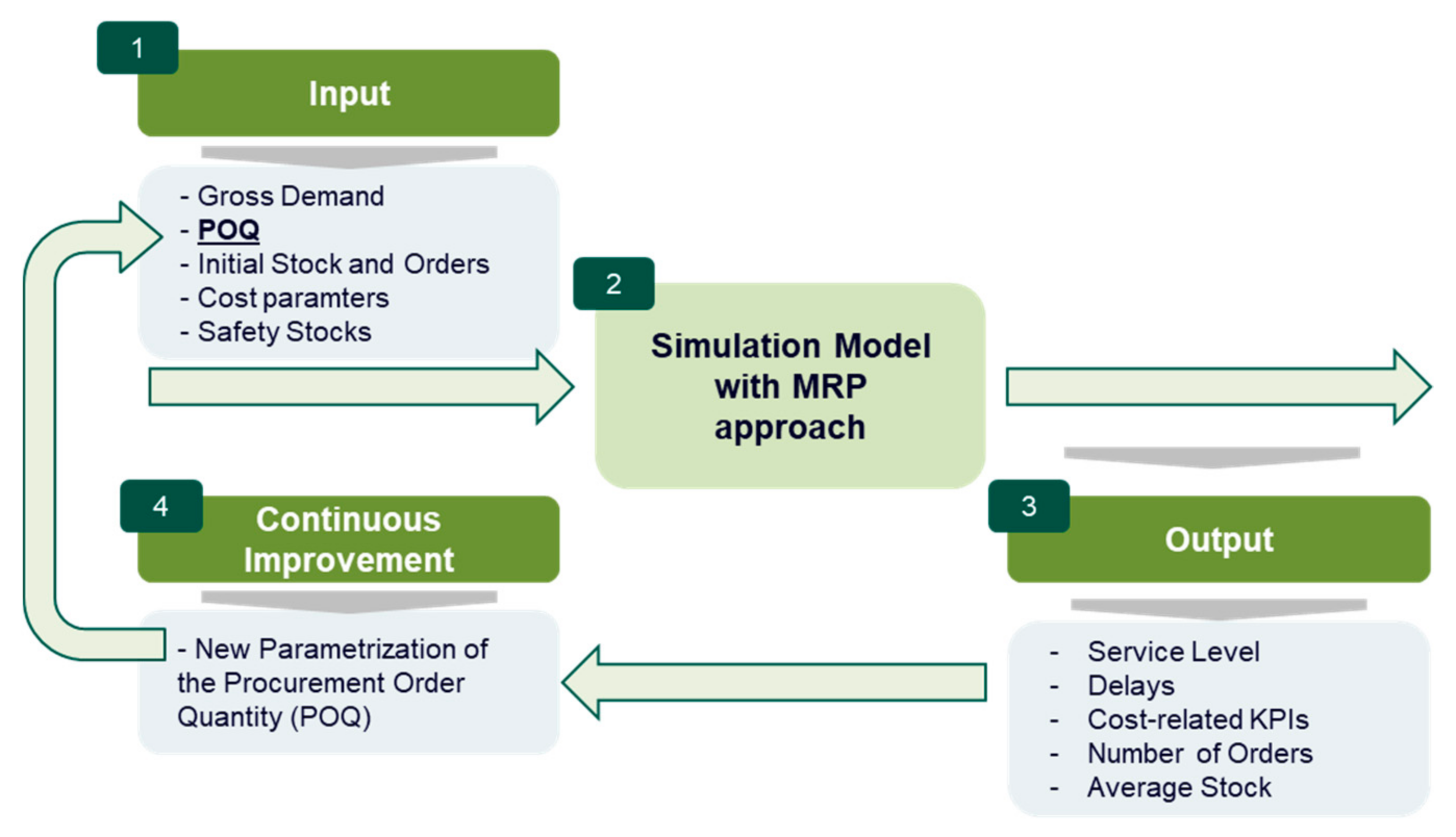 1

Input

- Gross Demand
- POQ
- Initial Stock and Orders
- Cost paramters
- Safety Stocks

2

Simulation Model with MRP approach

3

Output

- Service Level
- Delays
- Cost-related KPIs
- Number of Orders
- Average Stock

4

Continuous Improvement

- New Parametrization of the Procurement Order Quantity (POQ)